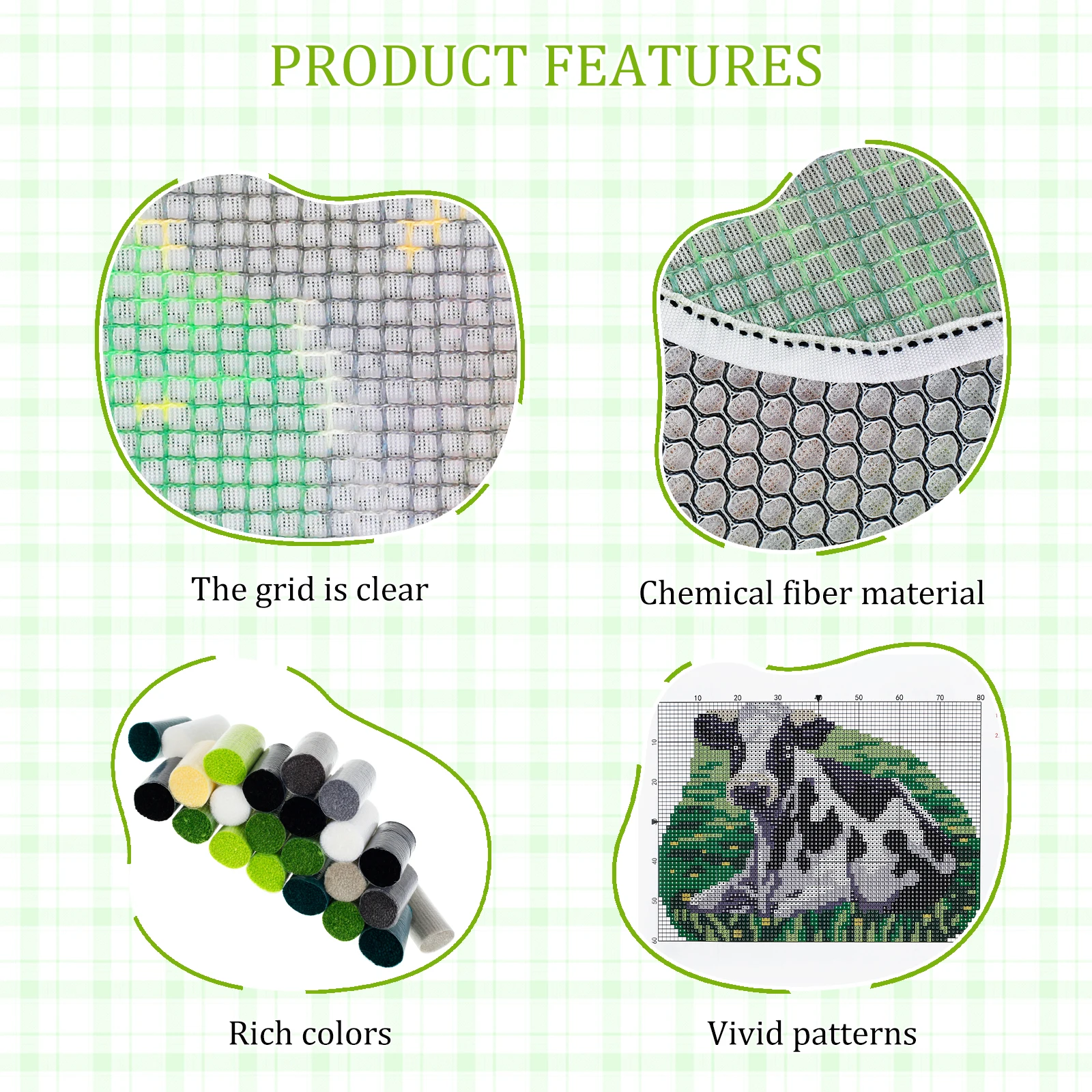 PRODUCT FEATURES

The grid is clear

Chemical fiber material

Rich colors

10 20 30 40 50 60 70 80

10 20 30 40 50 60

Vivid patterns